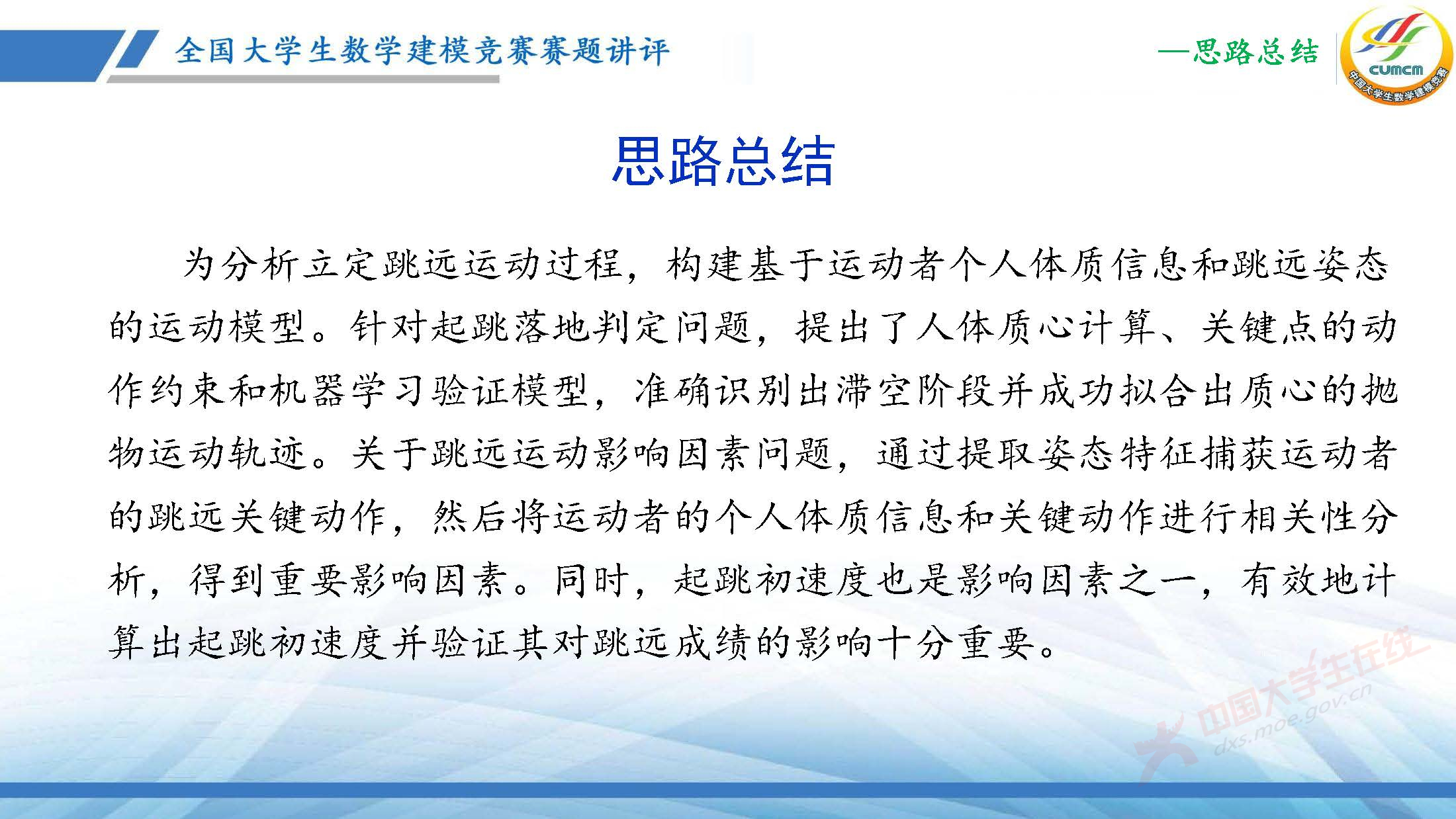 全国大学生数学建模竞赛赛题讲评

—思路总结

CUMCM

中国大学生数学建模竞赛

思路总结

为分析立定跳远运动过程，构建基于运动者个人体质信息和跳远姿态的运动模型。针对起跳落地判定问题，提出了人体质心计算、关键点的动作约束和机器学习验证模型，准确识别出滞空阶段并成功拟合出质心的抛物运动轨迹。关于跳远运动影响因素问题，通过提取姿态特征捕获运动者的跳远关键动作，然后将运动者的个人体质信息和关键动作进行相关性分析，得到重要影响因素。同时，起跳初速度也是影响因素之一，有效地计算出起跳初速度并验证其对跳远成绩的影响十分重要。

中国大学生在线

dxs.moe.gov.cn